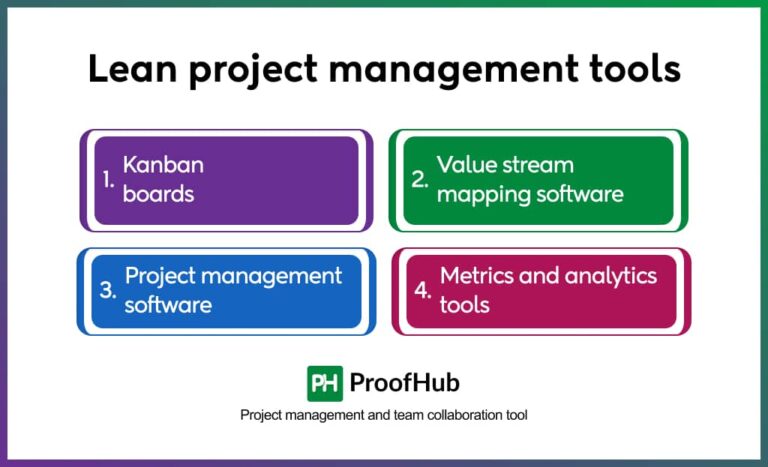 Lean project management tools

1. Kanban boards

2. Value stream mapping software

3. Project management software

4. Metrics and analytics tools

PH ProofHub

Project management and team collaboration tool